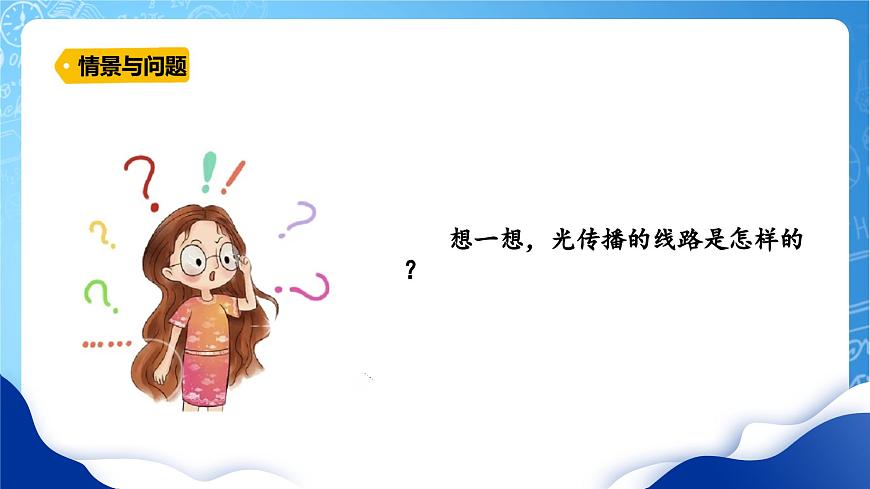 情景与问题

想一想，光传播的线路是怎样的？